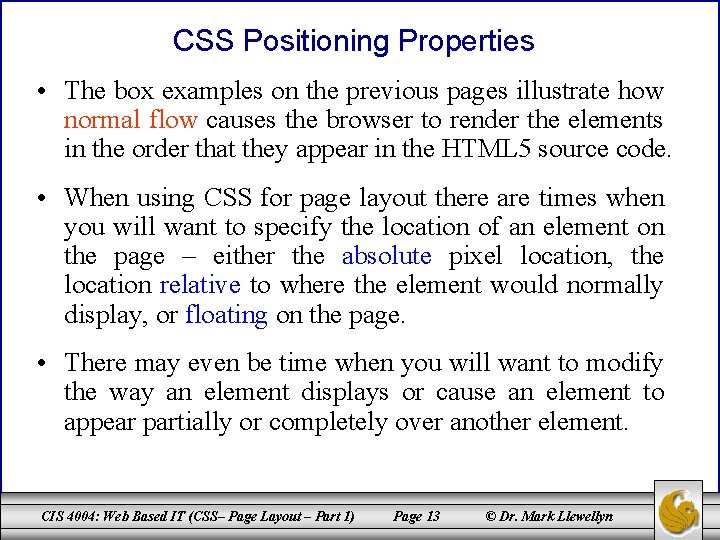 CSS Positioning Properties

• The box examples on the previous pages illustrate how normal flow causes the browser to render the elements in the order that they appear in the HTML5 source code.

• When using CSS for page layout there are times when you will want to specify the location of an element on the page – either the absolute pixel location, the location relative to where the element would normally display, or floating on the page.

• There may even be time when you will want to modify the way an element displays or cause an element to appear partially or completely over another element.

CIS 4004: Web Based IT (CSS– Page Layout – Part 1) Page 13 © Dr. Mark Llewellyn